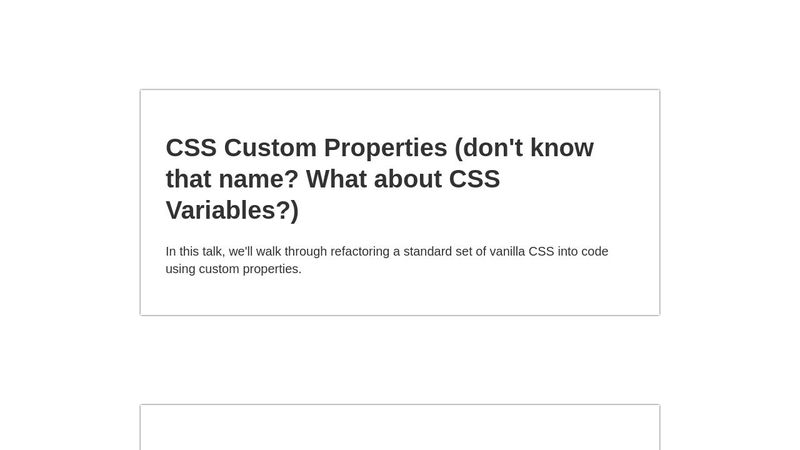 CSS Custom Properties (don't know that name? What about CSS Variables?)

In this talk, we'll walk through refactoring a standard set of vanilla CSS into code using custom properties.